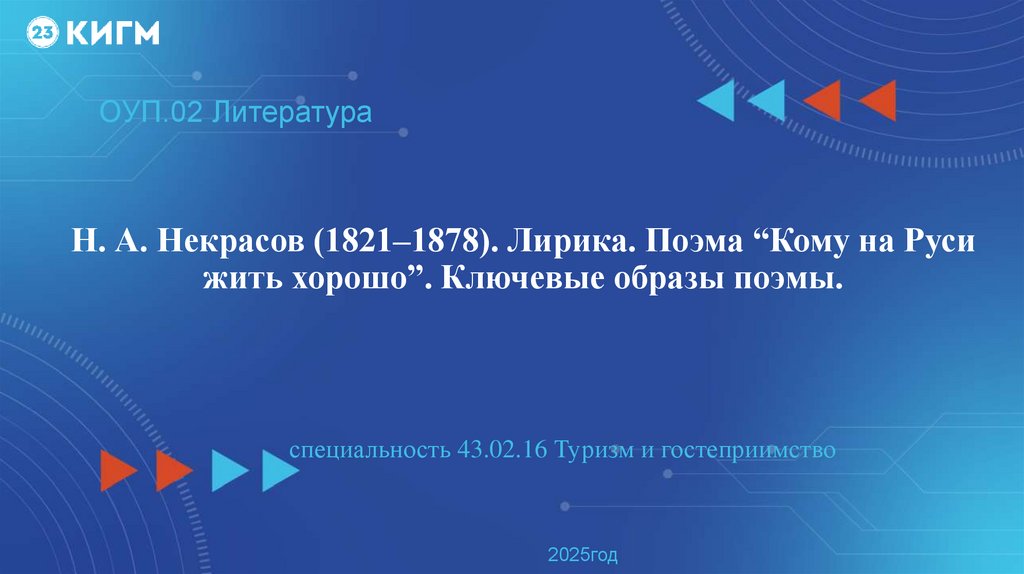 23 КИГМ

ОУП.02 Литература

Н. А. Некрасов (1821–1878). Лирика. Поэма “Кому на Руси жить хорошо”. Ключевые образы поэмы.

специальность 43.02.16 Туризм и гостеприимство

2025год